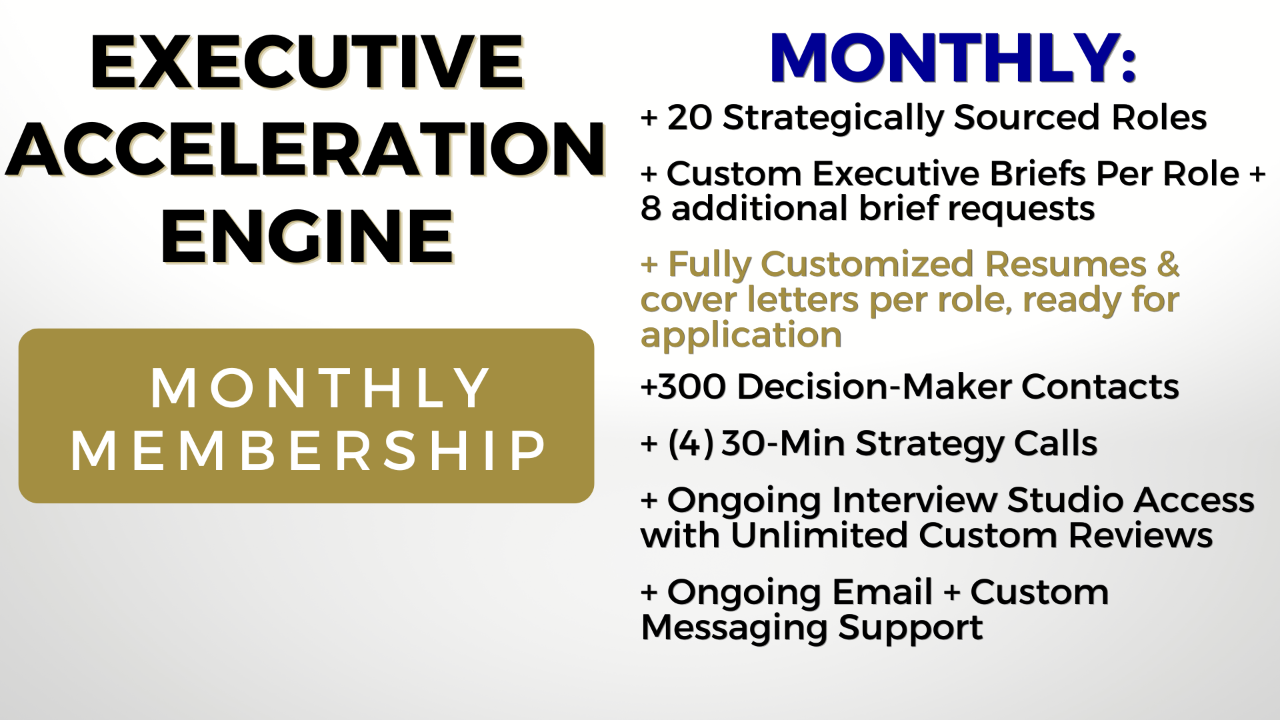 EXECUTIVE ACCELERATION ENGINE

MONTHLY MEMBERSHIP

MONTHLY:

+ 20 Strategically Sourced Roles

+ Custom Executive Briefs Per Role + 8 additional brief requests

+ Fully Customized Resumes & cover letters per role, ready for application

+300 Decision-Maker Contacts

+ (4) 30-Min Strategy Calls

+ Ongoing Interview Studio Access with Unlimited Custom Reviews

+ Ongoing Email + Custom Messaging Support